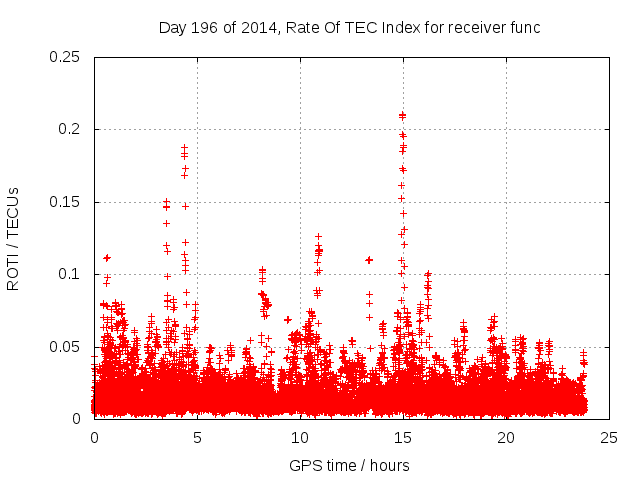 Day 196 of 2014, Rate Of TEC Index for receiver func

ROTI / TECUs

0.25
0.2
0.15
0.1
0.05
0

0
5
10
15
20
25

GPS time / hours